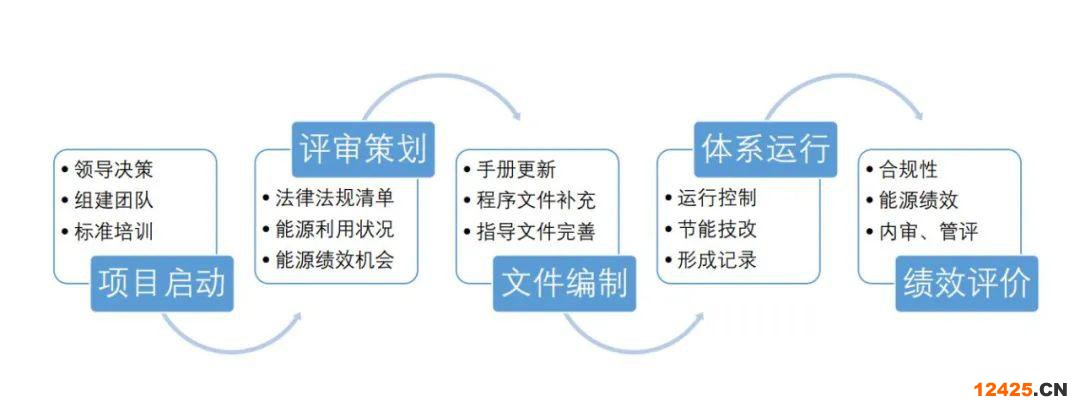 • 领导决策
• 组建团队
• 标准培训

项目启动

评审策划

• 法律法规清单
• 能源利用状况
• 能源绩效机会

• 手册更新
• 程序文件补充
• 指导文件完善

文件编制

体系运行

• 运行控制
• 节能技改
• 形成记录

• 合规性
• 能源绩效
• 内审、管评

绩效评价

12425.CN